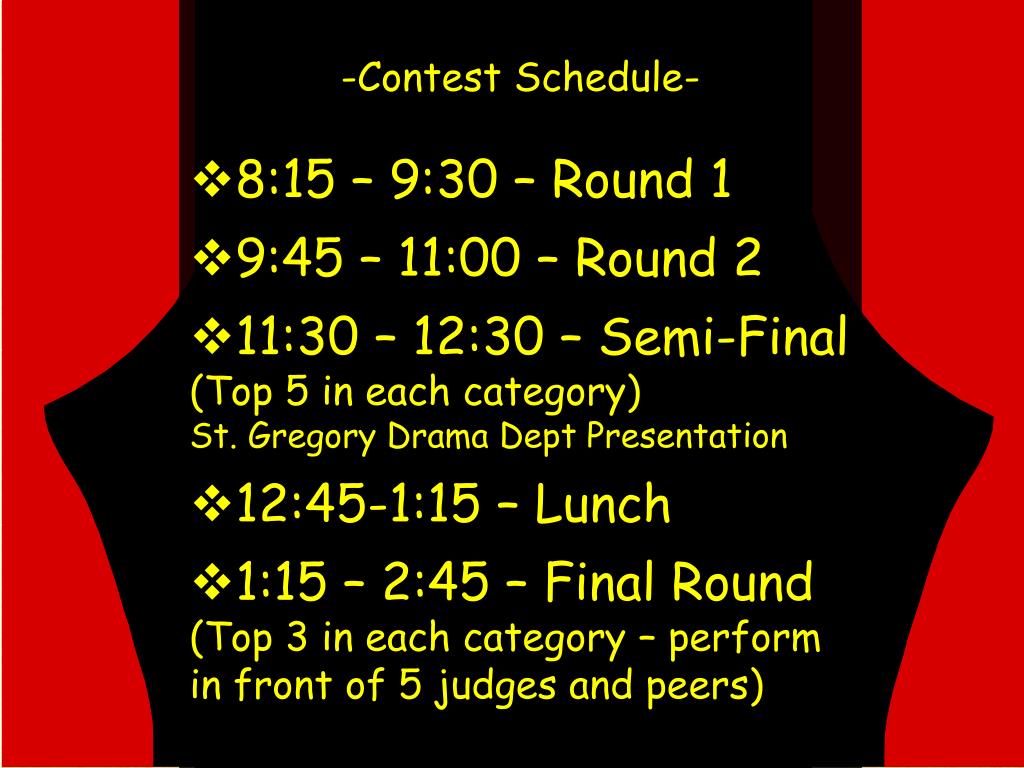 -Contest Schedule-

❖8:15 – 9:30 – Round 1

❖9:45 – 11:00 – Round 2

❖11:30 – 12:30 – Semi-Final
(Top 5 in each category)
St. Gregory Drama Dept Presentation

❖12:45-1:15 – Lunch

❖1:15 – 2:45 – Final Round
(Top 3 in each category – perform in front of 5 judges and peers)